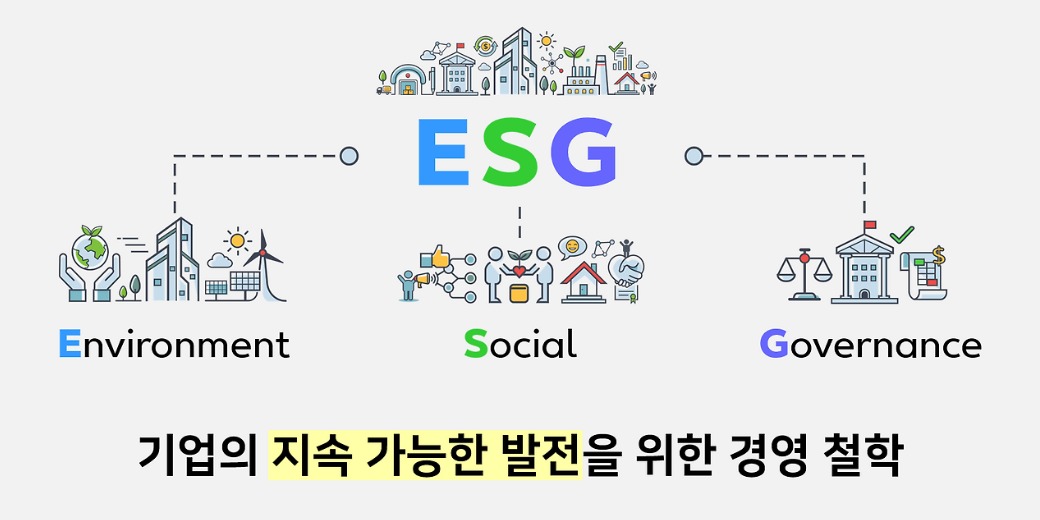 ESG

Environment

Social

Governance

기업의 지속 가능한 발전을 위한 경영 철학